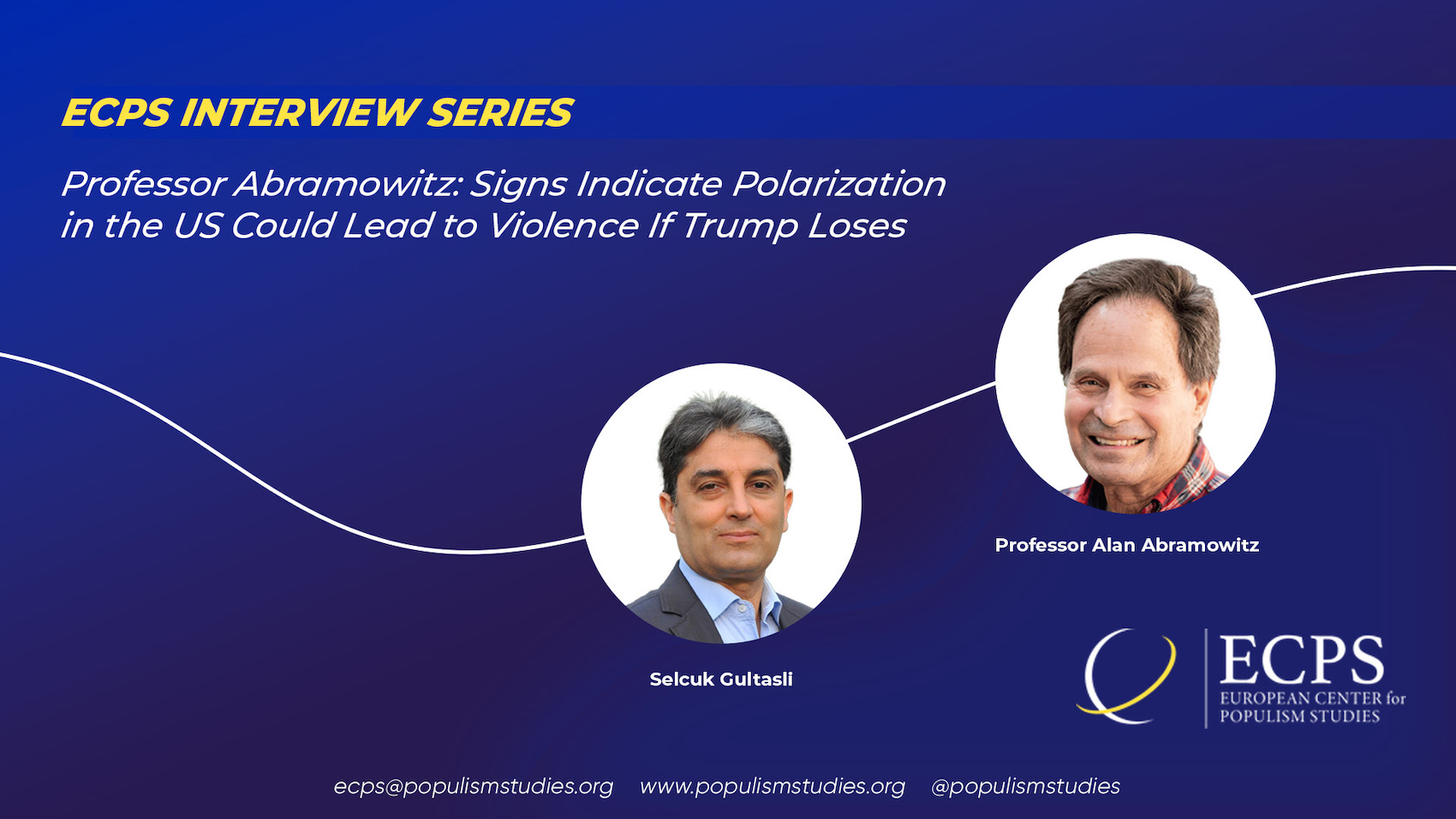 ECPS INTERVIEW SERIES

Professor Abramowitz: Signs Indicate Polarization in the US Could Lead to Violence If Trump Loses

Professor Alan Abramowitz

Selcuk Gultasli

ECPS
EUROPEAN CENTER for POPULISM STUDIES

ecps@populismstudies.org www.populismstudies.org @populismstudies